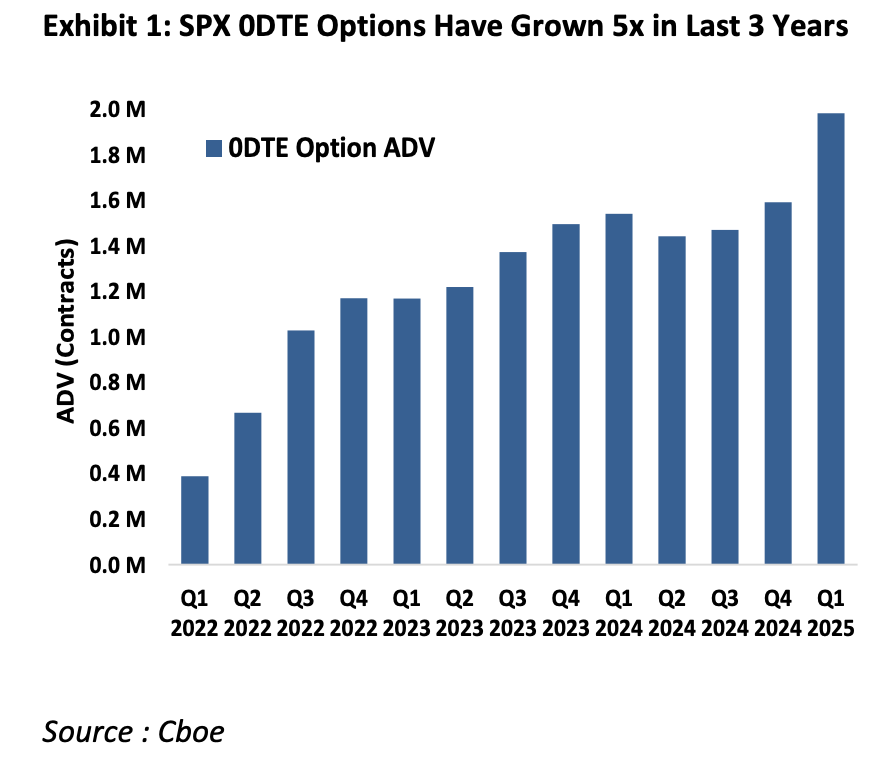 Exhibit 1: SPX 0DTE Options Have Grown 5x in Last 3 Years

0DTE Option ADV

ADV (Contracts)

2.0 M
1.8 M
1.6 M
1.4 M
1.2 M
1.0 M
0.8 M
0.6 M
0.4 M
0.2 M
0.0 M

Q1 2022
Q2 2022
Q3 2022
Q4 2022
Q1 2023
Q2 2023
Q3 2023
Q4 2023
Q1 2024
Q2 2024
Q3 2024
Q4 2024
Q1 2025

Source : Cboe